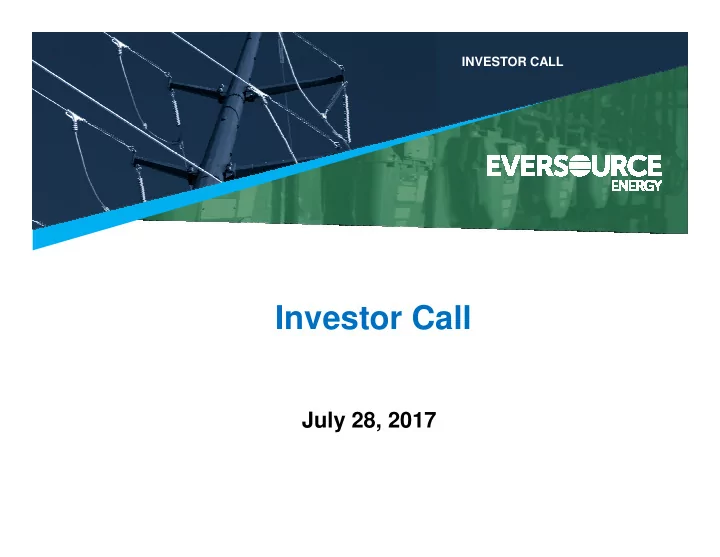 INVESTOR CALL

EVERSOURCE
ENERGY

Investor Call

July 28, 2017